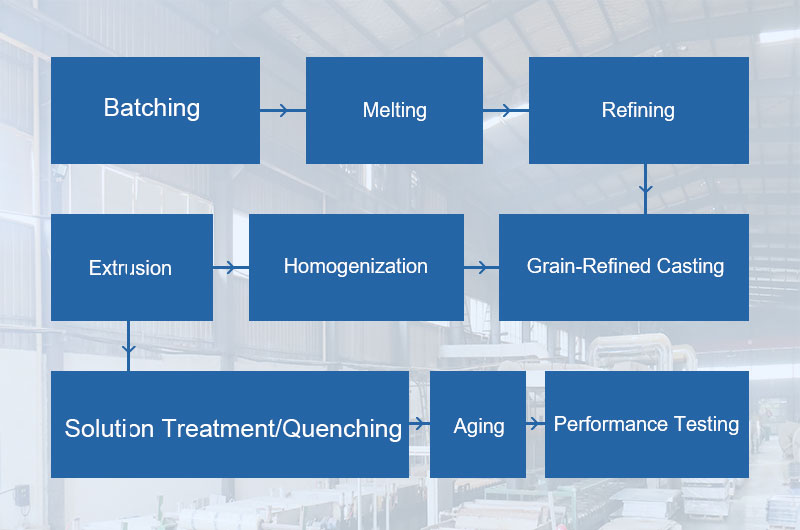 Batching

Melting

Refining

Extrusion

Homogenization

Grain-Refined Casting

Solution Treatment/Quenching

Aging

Performance Testing